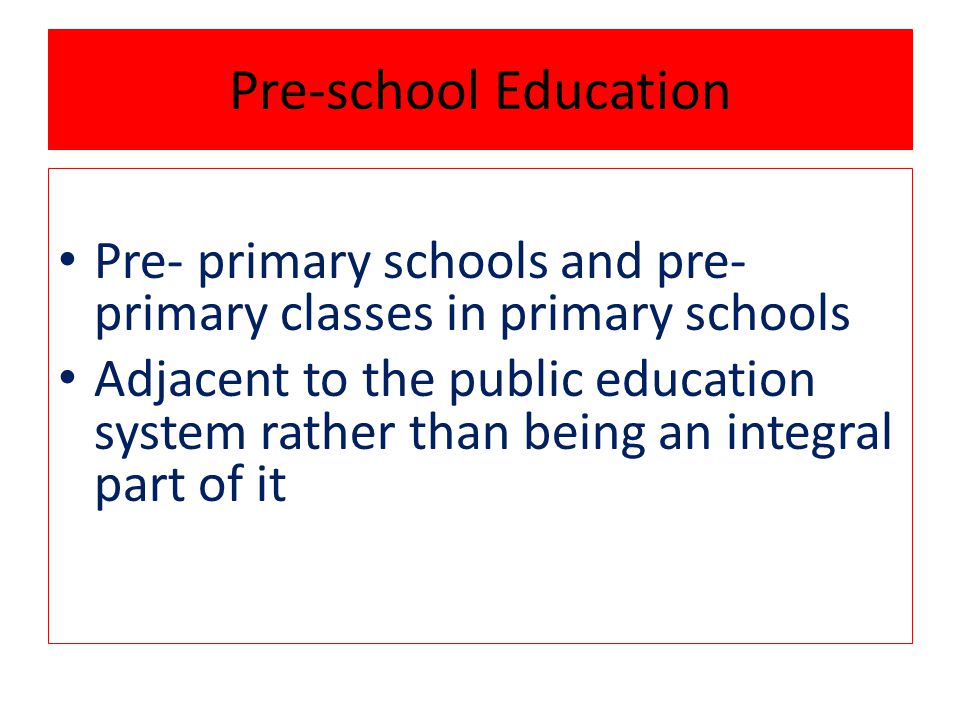 Pre-school Education

• Pre- primary schools and pre-primary classes in primary schools
• Adjacent to the public education system rather than being an integral part of it